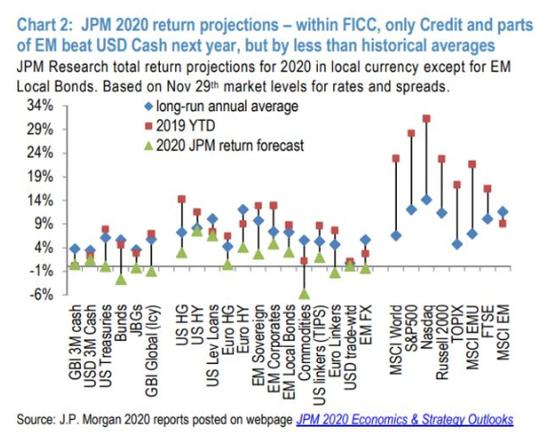 Chart 2: JPM 2020 return projections – within FICC, only Credit and parts of EM beat USD Cash next year, but by less than historical averages

JPM Research total return projections for 2020 in local currency except for EM Local Bonds. Based on Nov 29th market levels for rates and spreads.

long-run annual average
2019 YTD
2020 JPM return forecast

34%
29%
24%
19%
14%
9%
4%
-1%
-6%

GBI 3M cash
USD 3M Cash
US Treasuries
Bunds
JBGs
GBI Global (lcy)
US HG
US HY
US Lev Loans
Euro HG
Euro HY
EM Sovereign
EM Corporates
EM Local Bonds
Commodities
US linkers (TIPS)
Euro Linkers
USD trade-wtd
EM FX
MSCI World
S&P500
Nasdaq
Russell 2000
TOPIX
MSCI EMU
FTSE
MSCI EM

Source: J.P. Morgan 2020 reports posted on webpage JPM 2020 Economics & Strategy Outlooks